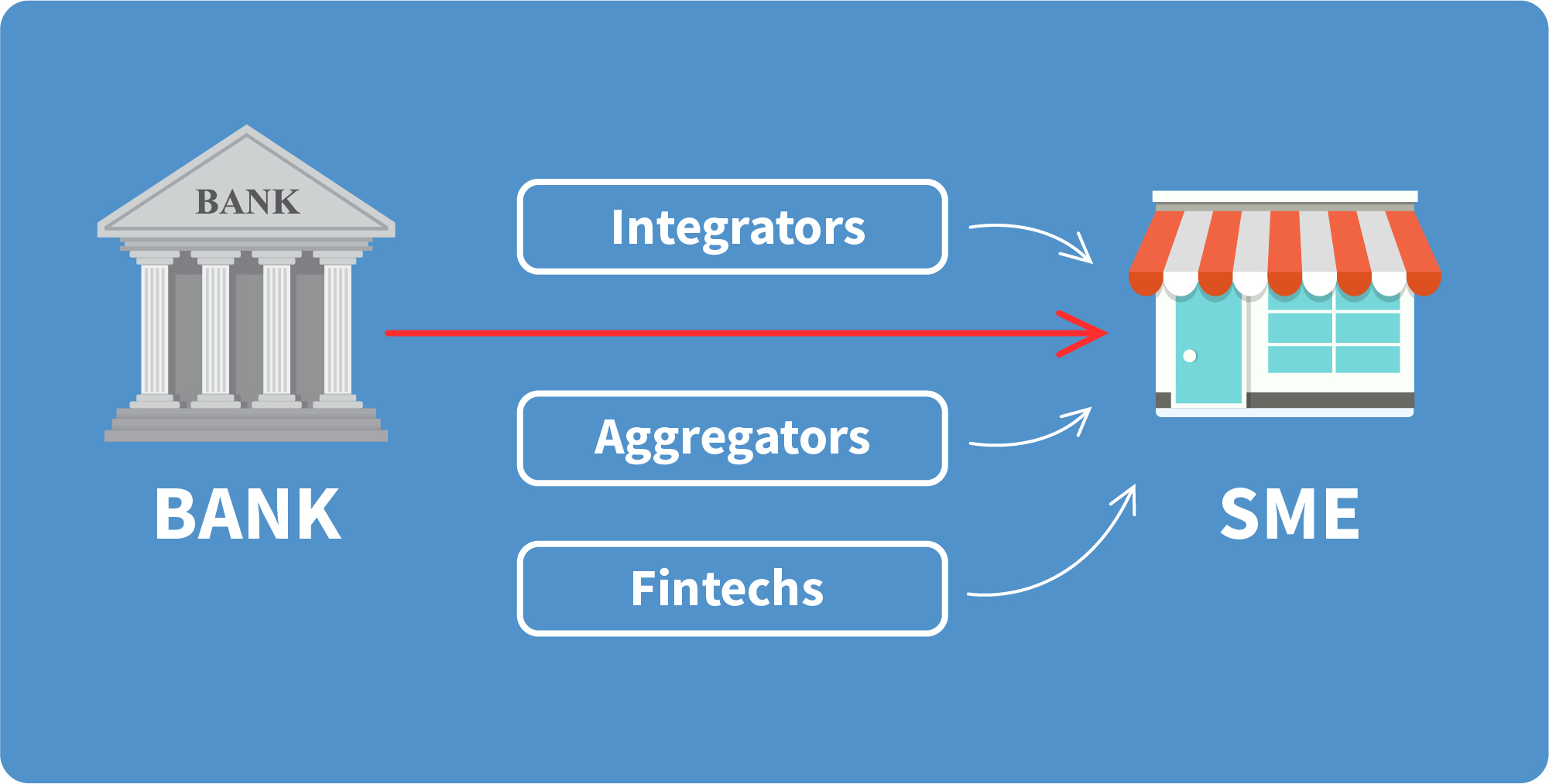 BANK

BANK

Integrators

Aggregators

Fintechs

SME